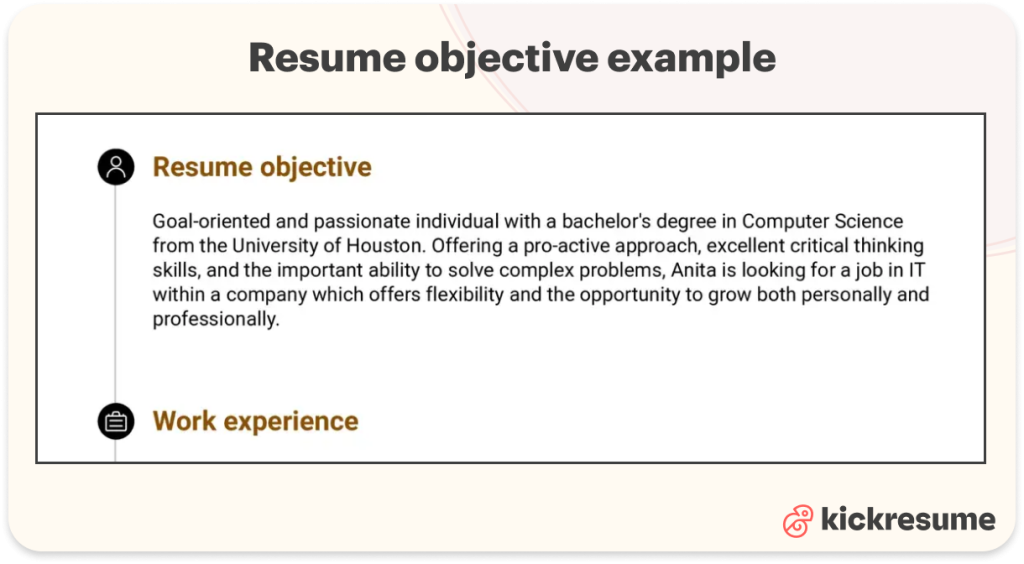 Resume objective example

Resume objective

Goal-oriented and passionate individual with a bachelor's degree in Computer Science from the University of Houston. Offering a pro-active approach, excellent critical thinking skills, and the important ability to solve complex problems, Anita is looking for a job in IT within a company which offers flexibility and the opportunity to grow both personally and professionally.

Work experience

kickresume